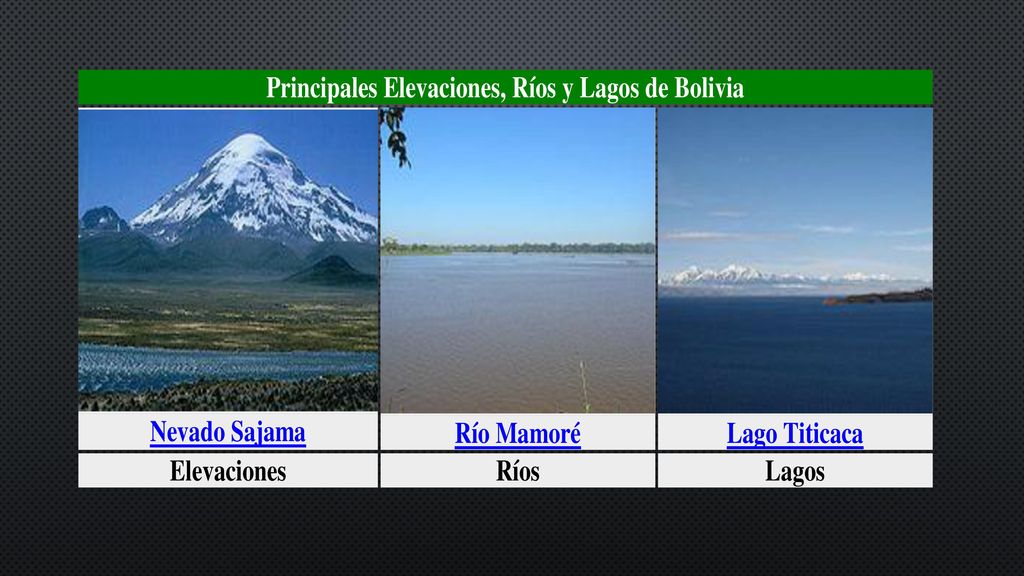 Principales Elevaciones, Ríos y Lagos de Bolivia

| Nevado Sajama | Río Mamoré | Lago Titicaca |
|---|---|---|
| Elevaciones | Ríos | Lagos |